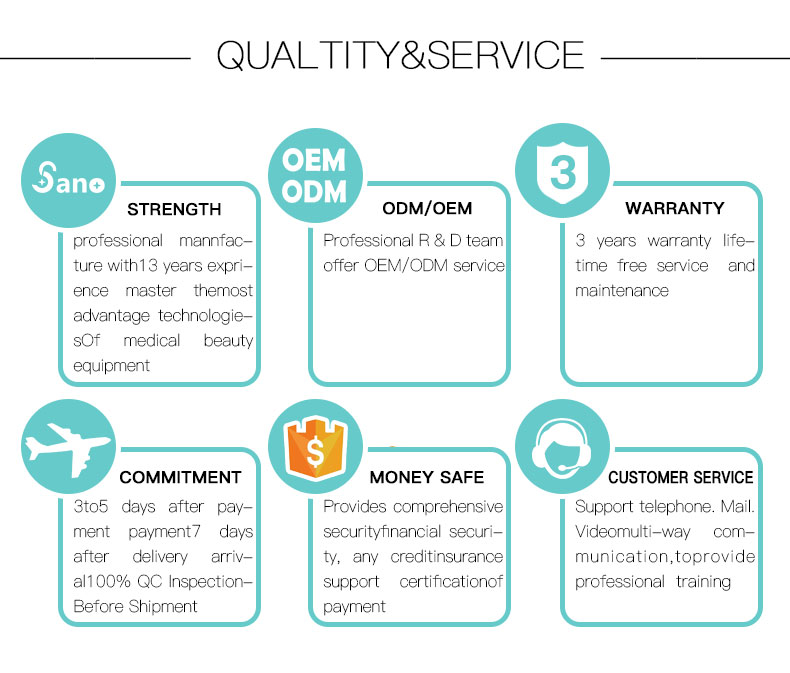 QUALTITY&SERVICE

Sano

STRENGTH

professional mannfacture with13 years exprience master themost advantage technologiesOf medical beauty equipment

OEM ODM

ODM/OEM

Professional R & D team offer OEM/ODM service

3

WARRANTY

3 years warranty lifetime free service and maintenance

COMMITMENT

3to5 days after payment payment7 days after delivery arrival100% QC Inspection-Before Shipment

$

MONEY SAFE

Provides comprehensive securityfinancial security, any creditinsurance support certificationof payment

CUSTOMER SERVICE

Support telephone. Mail. Videomulti-way communication,toprovide professional training